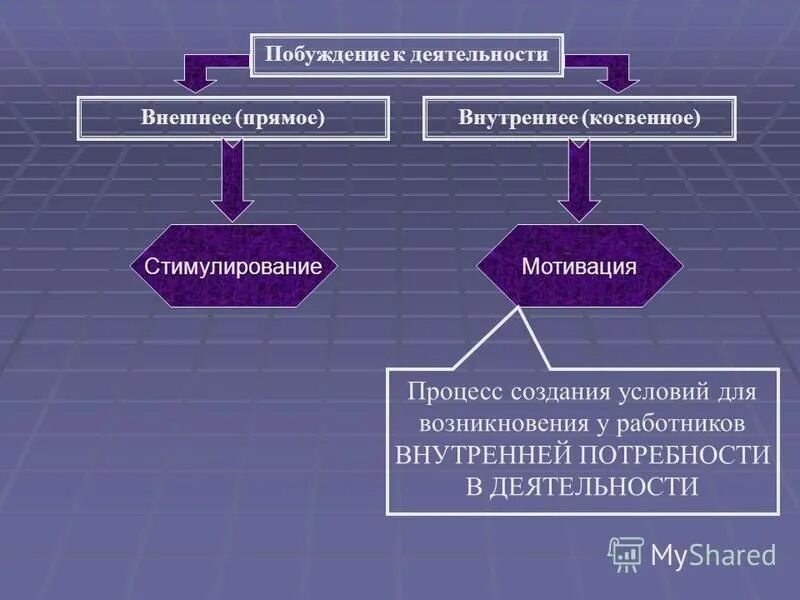 Побуждение к деятельности

Внешнее (прямое)

Внутреннее (косвенное)

Стимулирование

Мотивация

Процесс создания условий для возникновения у работников ВНУТРЕННЕЙ ПОТРЕБНОСТИ В ДЕЯТЕЛЬНОСТИ

MyShared